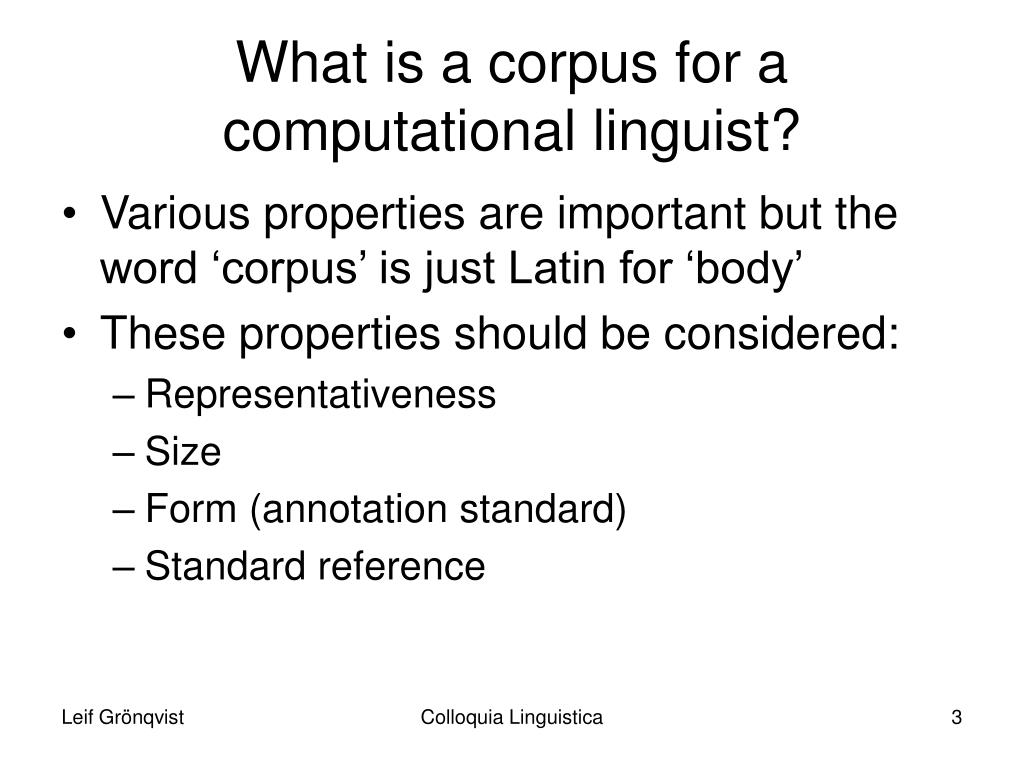 What is a corpus for a computational linguist?

• Various properties are important but the word ‘corpus’ is just Latin for ‘body’
• These properties should be considered:
– Representativeness
– Size
– Form (annotation standard)
– Standard reference

Leif Grönqvist
Colloquia Linguistica
3